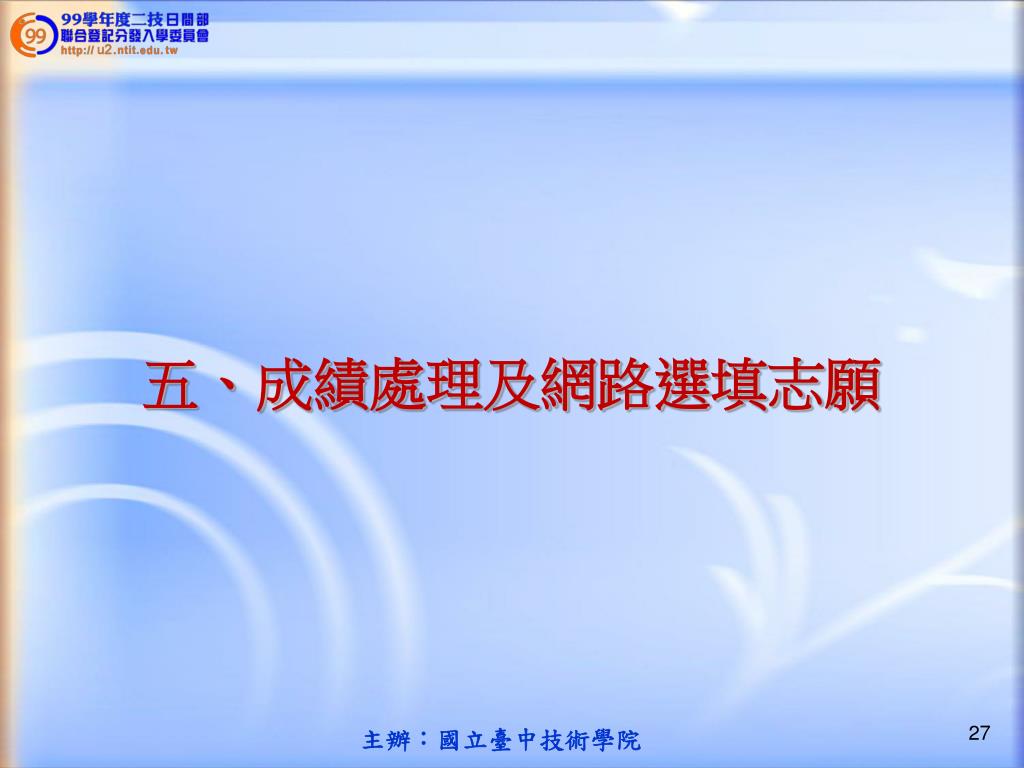 99
99學年度二技日間部
聯合登記分發入學委員會
http:// u2.ntit.edu.tw

五、成績處理及網路選填志願

主辦：國立臺中技術學院

27